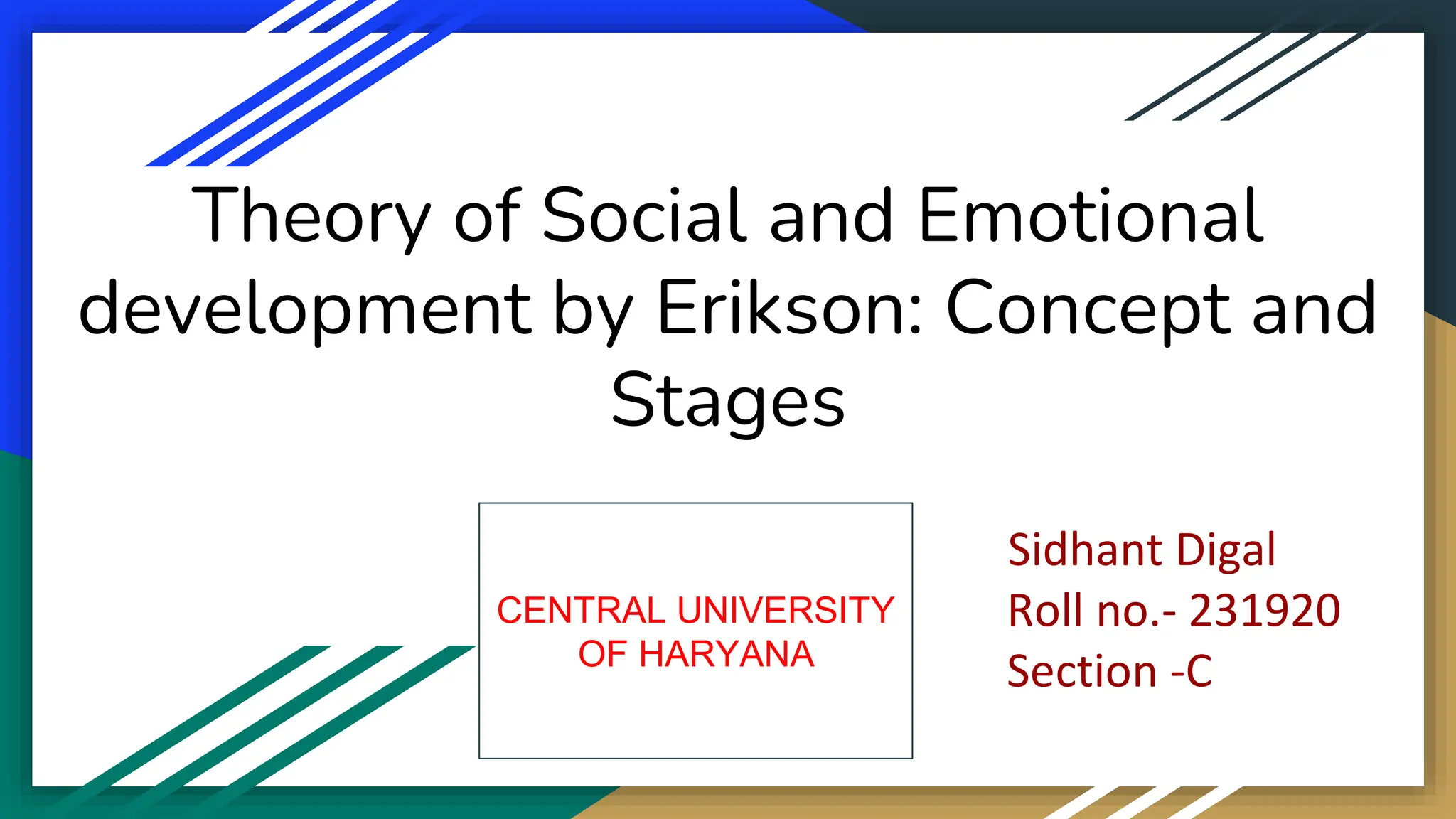 Theory of Social and Emotional development by Erikson: Concept and Stages

CENTRAL UNIVERSITY OF HARYANA

Sidhant Digal
Roll no.- 231920
Section -C